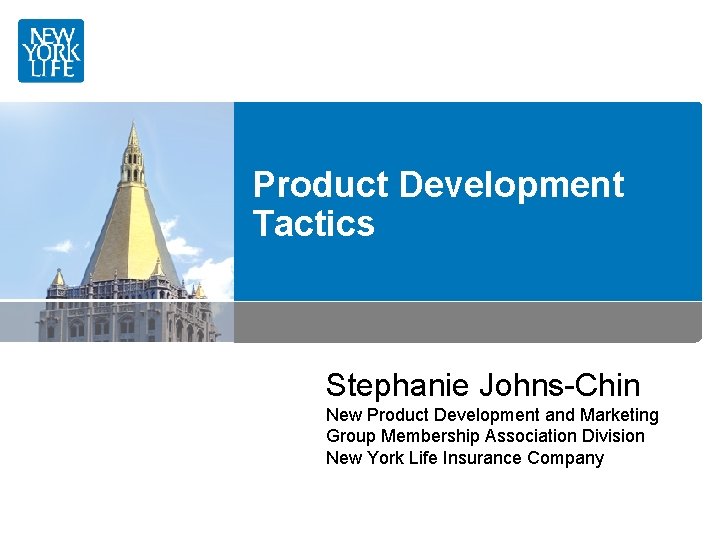 NEW YORK LIFE

Product Development Tactics

Stephanie Johns-Chin
New Product Development and Marketing
Group Membership Association Division
New York Life Insurance Company